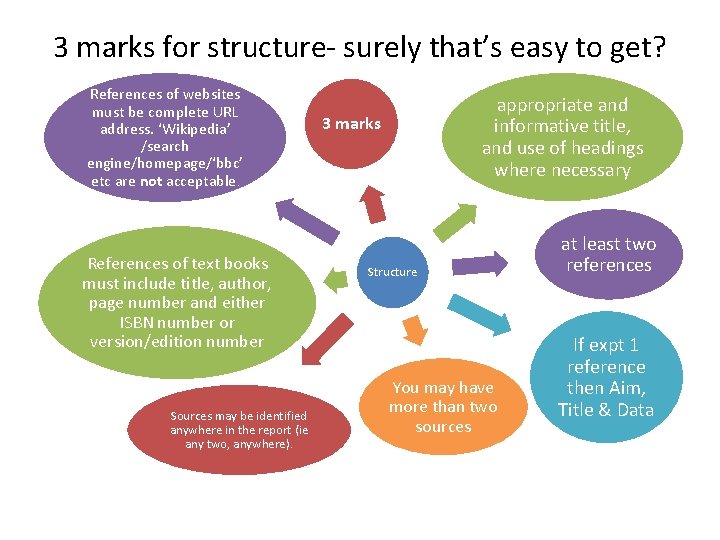 3 marks for structure- surely that's easy to get?

References of websites must be complete URL address. 'Wikipedia' /search engine/homepage/'bbc' etc are not acceptable.

3 marks

appropriate and informative title, and use of headings where necessary

Structure

at least two references

References of text books must include title, author, page number and either ISBN number or version/edition number

If expt 1 reference then Aim, Title & Data

You may have more than two sources

Sources may be identified anywhere in the report (ie any two, anywhere).